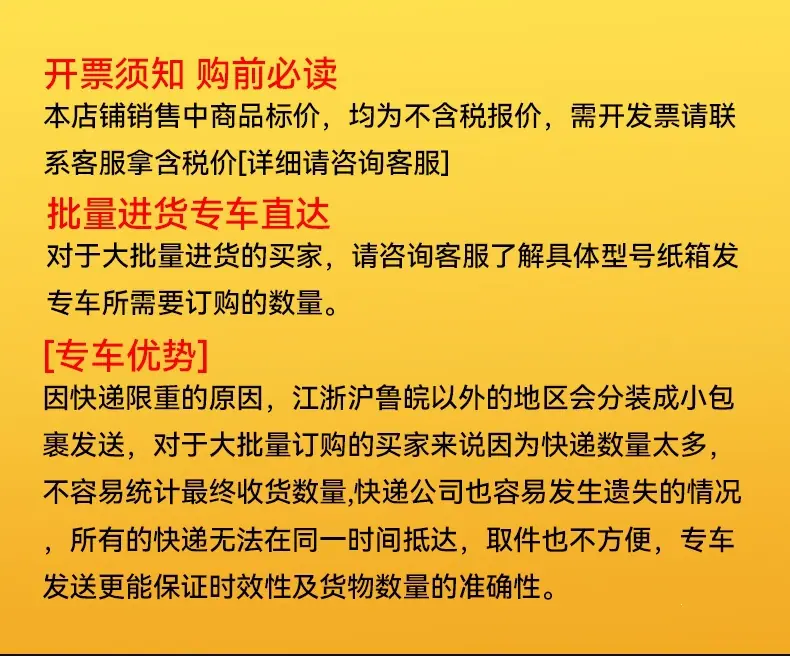 开票须知 购前必读

本店铺销售中商品标价，均为不含税报价，需开发票请联系客服拿含税价[详细请咨询客服]

批量进货专车直达

对于大批量进货的买家，请咨询客服了解具体型号纸箱发专车所需要订购的数量。

[专车优势]

因快递限重的原因，江浙沪鲁皖以外的地区会分装成小包裹发送，对于大批量订购的买家来说因为快递数量太多，不容易统计最终收货数量,快递公司也容易发生遗失的情况，所有的快递无法在同一时间抵达，取件也不方便，专车发送更能保证时效性及货物数量的准确性。